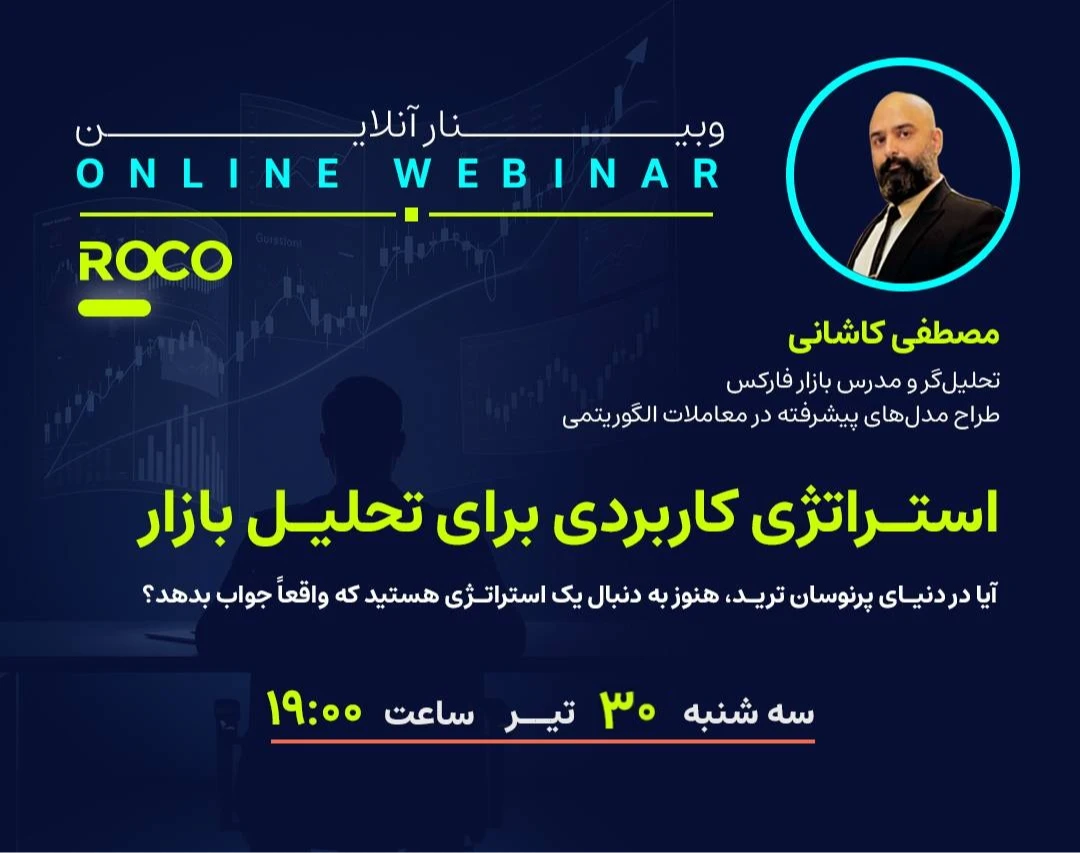 وبینار آنلاین
ONLINE WEBINAR
ROCO

مصطفی کاشانی
تحلیل‌گر و مدرس بازار فارکس
طراح مدل‌های پیشرفته در معاملات الگوریتمی

استراتژی کاربردی برای تحلیل بازار

آیا در دنیای پرنوسان ترید، هنوز به دنبال یک استراتژی هستید که واقعاً جواب بدهد؟

سه شنبه ۳۰ تیر ساعت ۱۹:۰۰